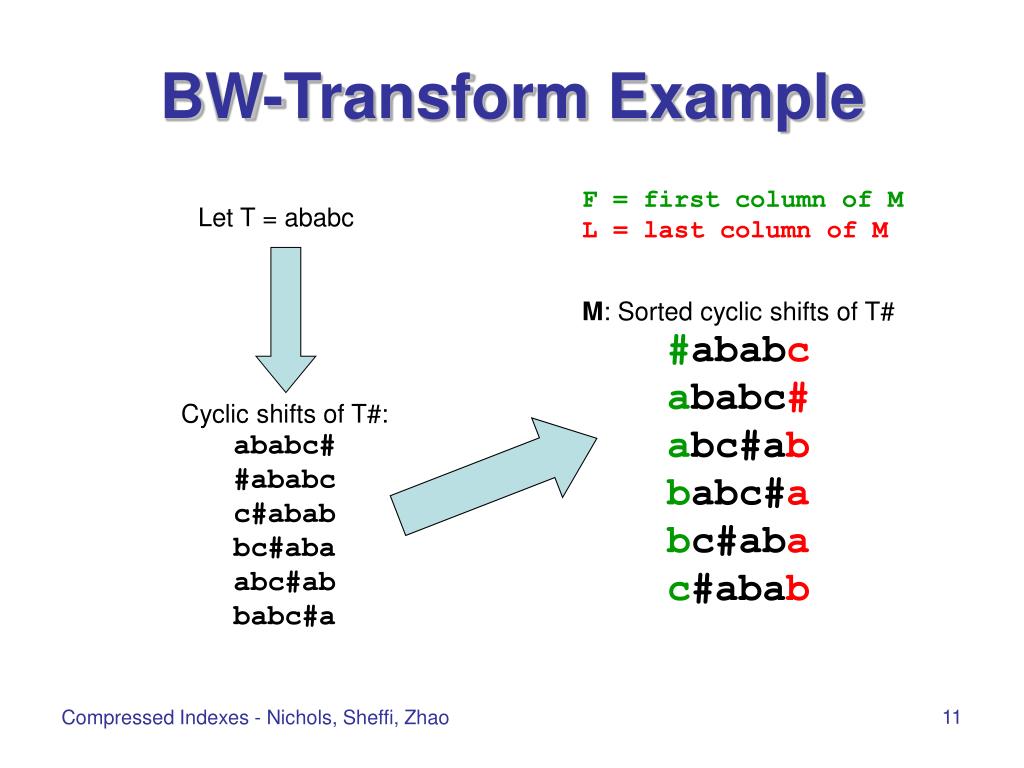 BW-Transform Example

Let T = ababc

Cyclic shifts of T#:
ababc#
#ababc
c#abab
bc#aba
abc#ab
babc#a

F = first column of M
L = last column of M

M: Sorted cyclic shifts of T#
#ababc
ababc#
abc#ab
babc#a
bc#aba
c#abab

Compressed Indexes - Nichols, Sheffi, Zhao

11